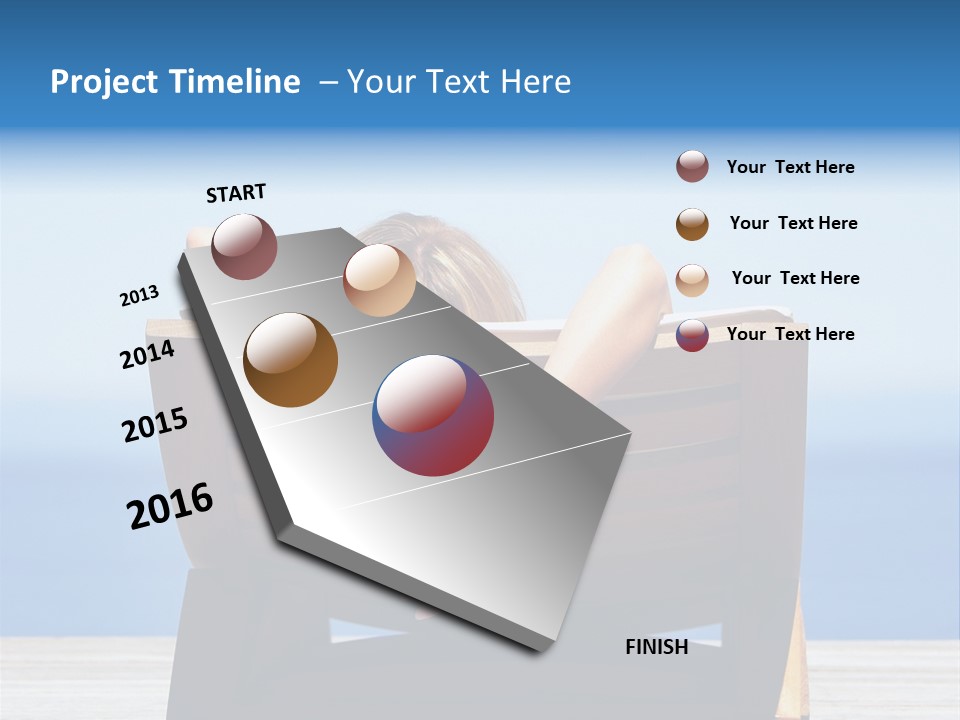 Project Timeline – Your Text Here

START

2013

2014

2015

2016

FINISH

Your Text Here

Your Text Here

Your Text Here

Your Text Here